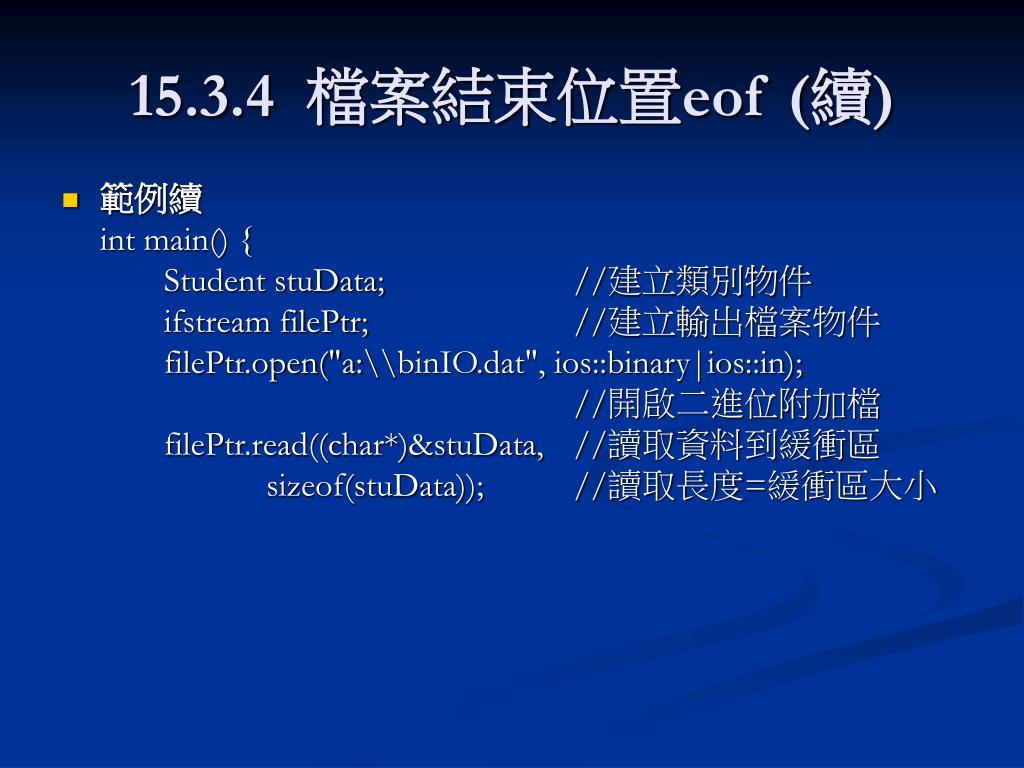 15.3.4 檔案結束位置eof (續)

範例續
int main() {
Student stuData; //建立類別物件
ifstream filePtr; //建立輸出檔案物件
filePtr.open("a:\\binIO.dat", ios::binary|ios::in);
//開啟二進位附加檔
filePtr.read((char*)&stuData, //讀取資料到緩衝區
sizeof(stuData)); //讀取長度=緩衝區大小